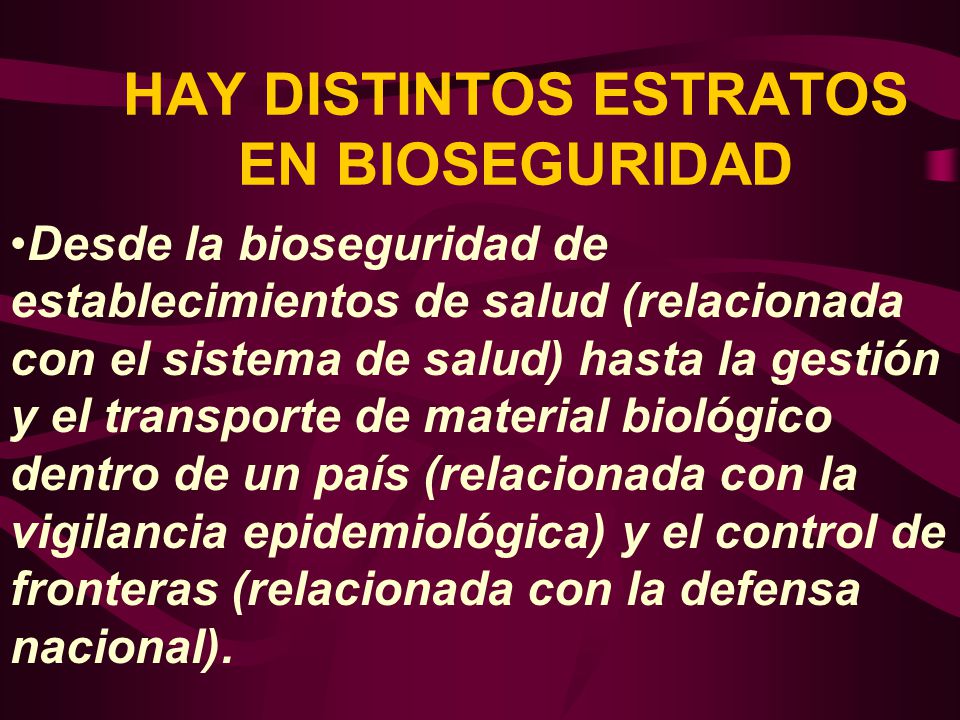 HAY DISTINTOS ESTRATOS EN BIOSEGURIDAD

•Desde la bioseguridad de establecimientos de salud (relacionada con el sistema de salud) hasta la gestión y el transporte de material biológico dentro de un país (relacionada con la vigilancia epidemiológica) y el control de fronteras (relacionada con la defensa nacional).